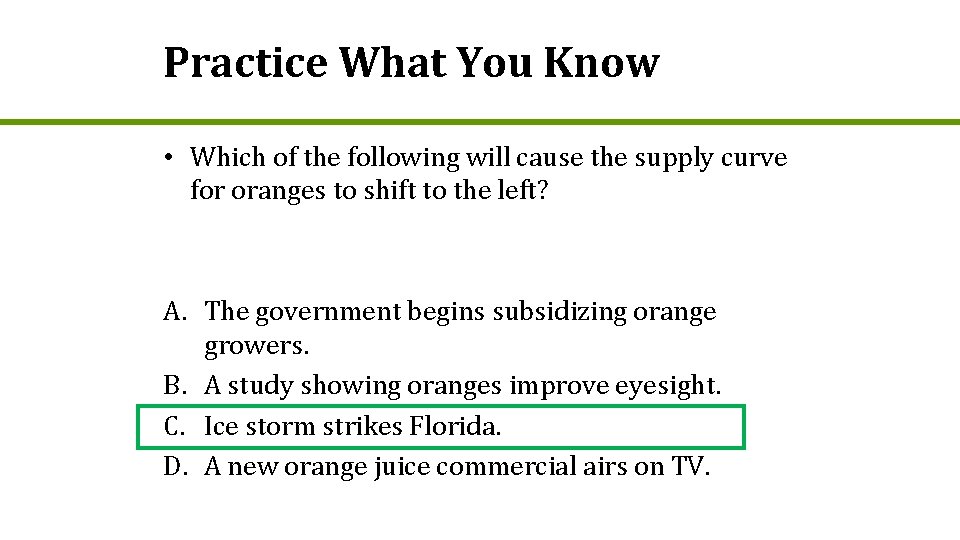 Practice What You Know

• Which of the following will cause the supply curve for oranges to shift to the left?

A. The government begins subsidizing orange growers.
B. A study showing oranges improve eyesight.
C. Ice storm strikes Florida.
D. A new orange juice commercial airs on TV.